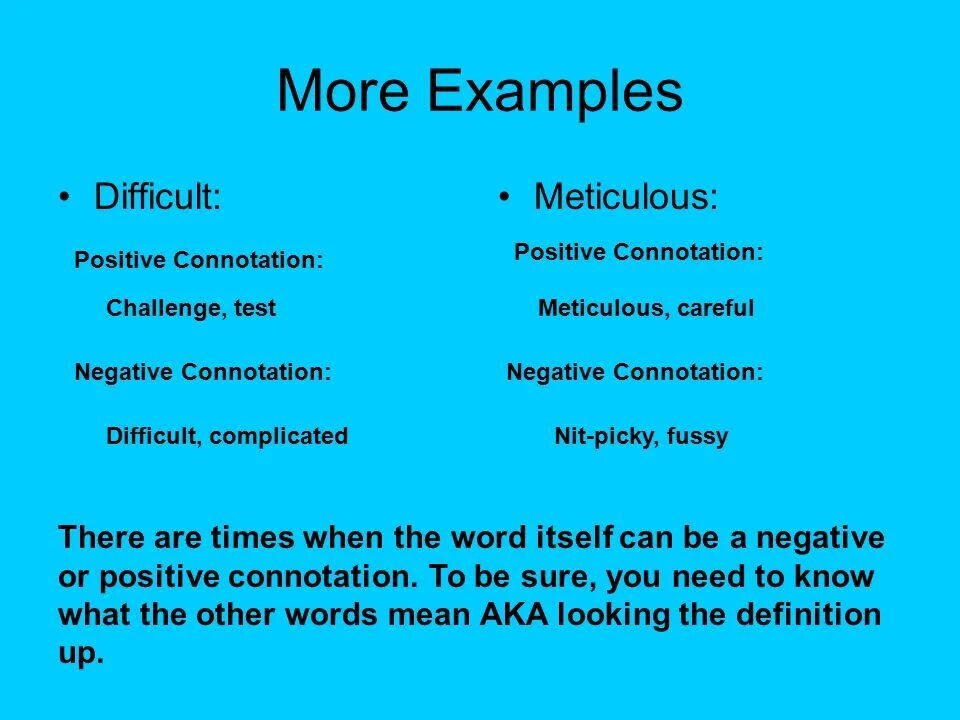 More Examples

• Difficult:

Positive Connotation:

Challenge, test

Negative Connotation:

Difficult, complicated

• Meticulous:

Positive Connotation:

Meticulous, careful

Negative Connotation:

Nit-picky, fussy

There are times when the word itself can be a negative or positive connotation. To be sure, you need to know what the other words mean AKA looking the definition up.